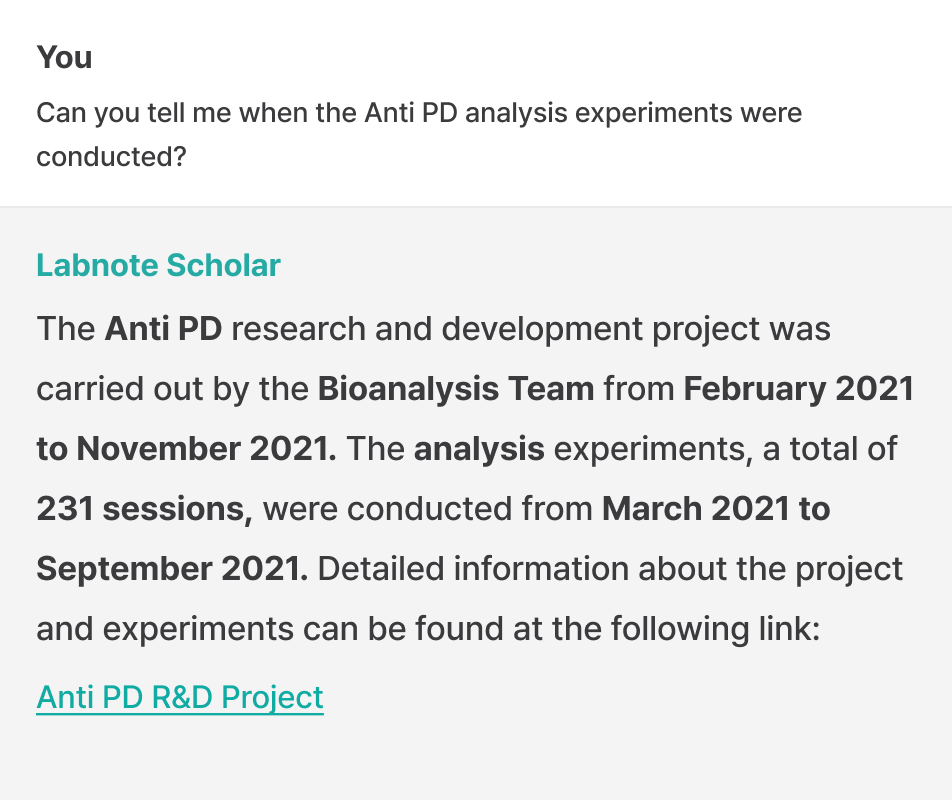 You

Can you tell me when the Anti PD analysis experiments were conducted?

Labnote Scholar

The Anti PD research and development project was carried out by the Bioanalysis Team from February 2021 to November 2021. The analysis experiments, a total of 231 sessions, were conducted from March 2021 to September 2021. Detailed information about the project and experiments can be found at the following link:

Anti PD R&D Project